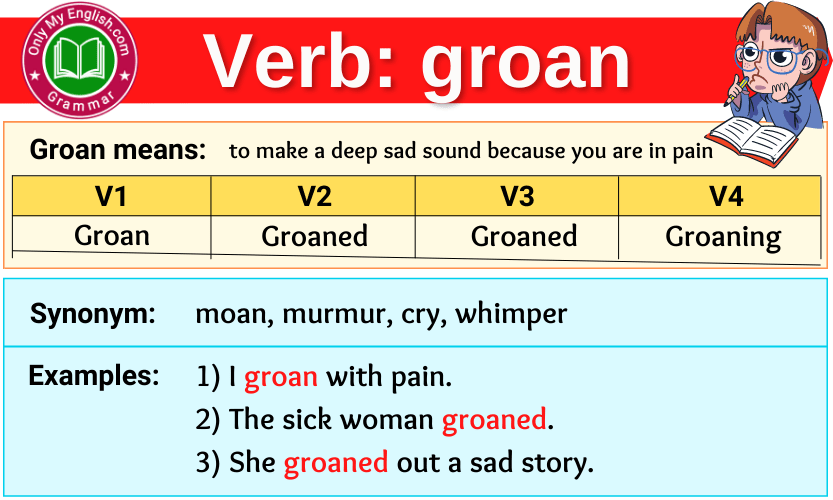 Only My English.com
Grammar

Verb: groan

Groan means: to make a deep sad sound because you are in pain

| V1 | V2 | V3 | V4 |
|---|---|---|---|
| Groan | Groaned | Groaned | Groaning |

Synonym: moan, murmur, cry, whimper

Examples: 1) I groan with pain.
2) The sick woman groaned.
3) She groaned out a sad story.